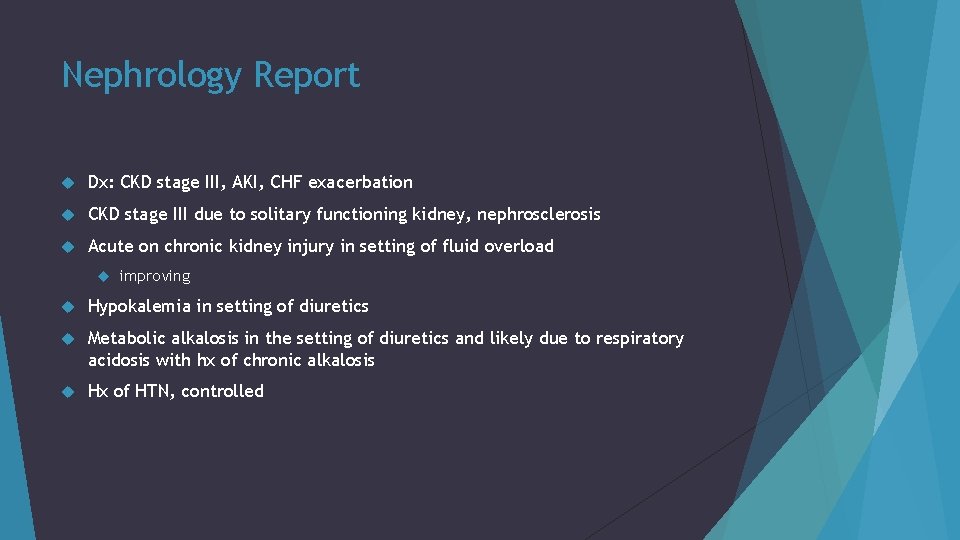 Nephrology Report

Dx: CKD stage III, AKI, CHF exacerbation

CKD stage III due to solitary functioning kidney, nephrosclerosis

Acute on chronic kidney injury in setting of fluid overload

improving

Hypokalemia in setting of diuretics

Metabolic alkalosis in the setting of diuretics and likely due to respiratory acidosis with hx of chronic alkalosis

Hx of HTN, controlled